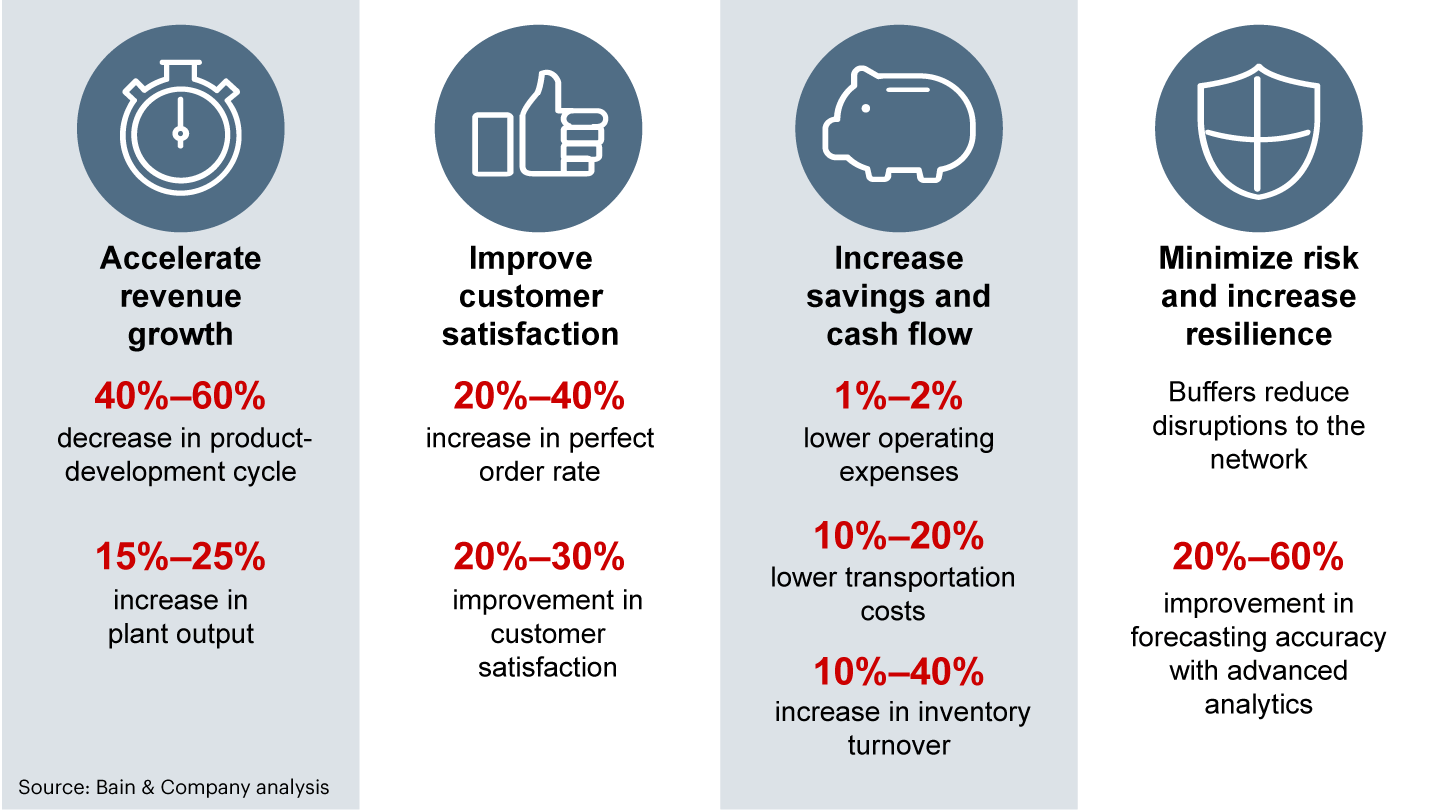 Accelerate revenue growth

40%–60%
decrease in product-development cycle

15%–25%
increase in plant output

Improve customer satisfaction

20%–40%
increase in perfect order rate

20%–30%
improvement in customer satisfaction

Increase savings and cash flow

1%–2%
lower operating expenses

10%–20%
lower transportation costs

10%–40%
increase in inventory turnover

Minimize risk and increase resilience

Buffers reduce disruptions to the network

20%–60%
improvement in forecasting accuracy with advanced analytics

Source: Bain & Company analysis